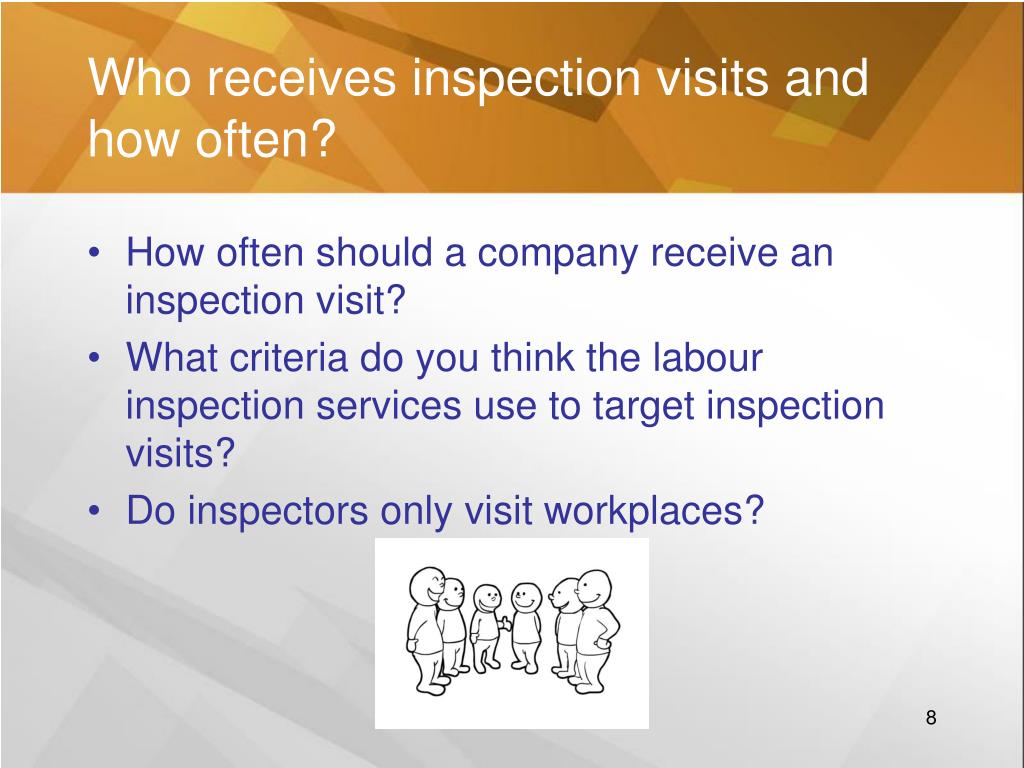 Who receives inspection visits and how often?

• How often should a company receive an inspection visit?
• What criteria do you think the labour inspection services use to target inspection visits?
• Do inspectors only visit workplaces?

8